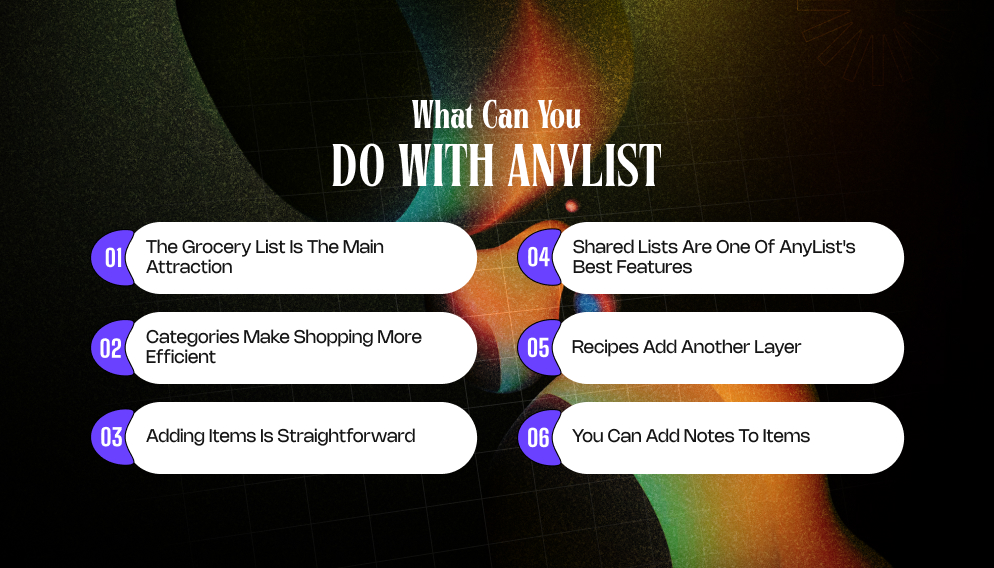 What Can You
DO WITH ANYLIST

01 The Grocery List Is The Main Attraction

02 Categories Make Shopping More Efficient

03 Adding Items Is Straightforward

04 Shared Lists Are One Of AnyList's Best Features

05 Recipes Add Another Layer

06 You Can Add Notes To Items